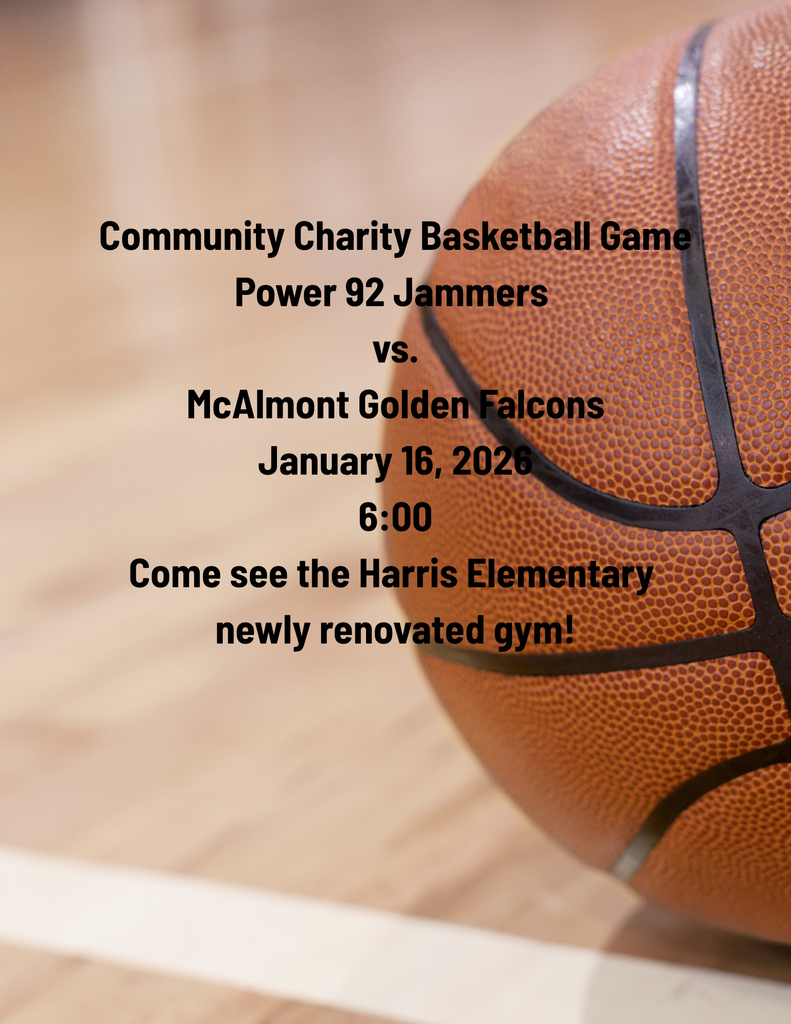 Community Charity Basketball Game
Power 92 Jammers
vs.
McAlmont Golden Falcons
January 16, 2026
6:00
Come see the Harris Elementary
newly renovated gym!